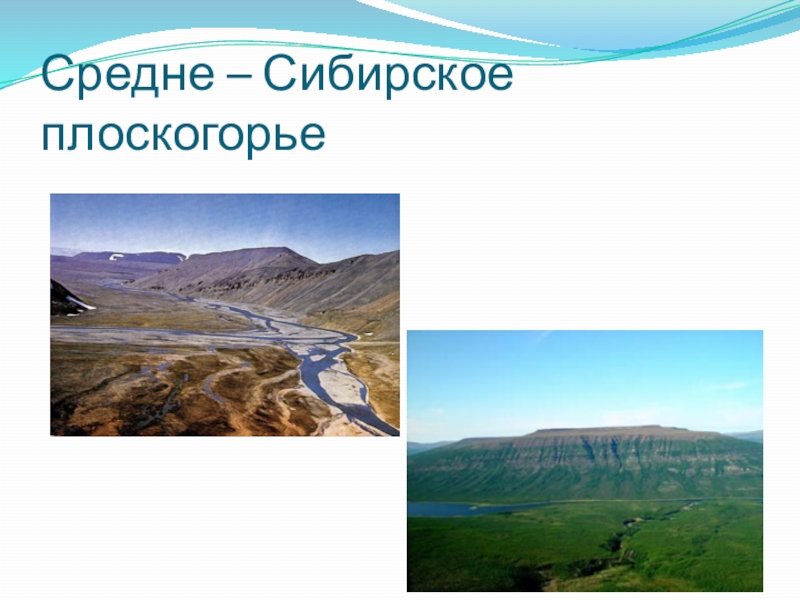 Средне – Сибирское плоскогорье